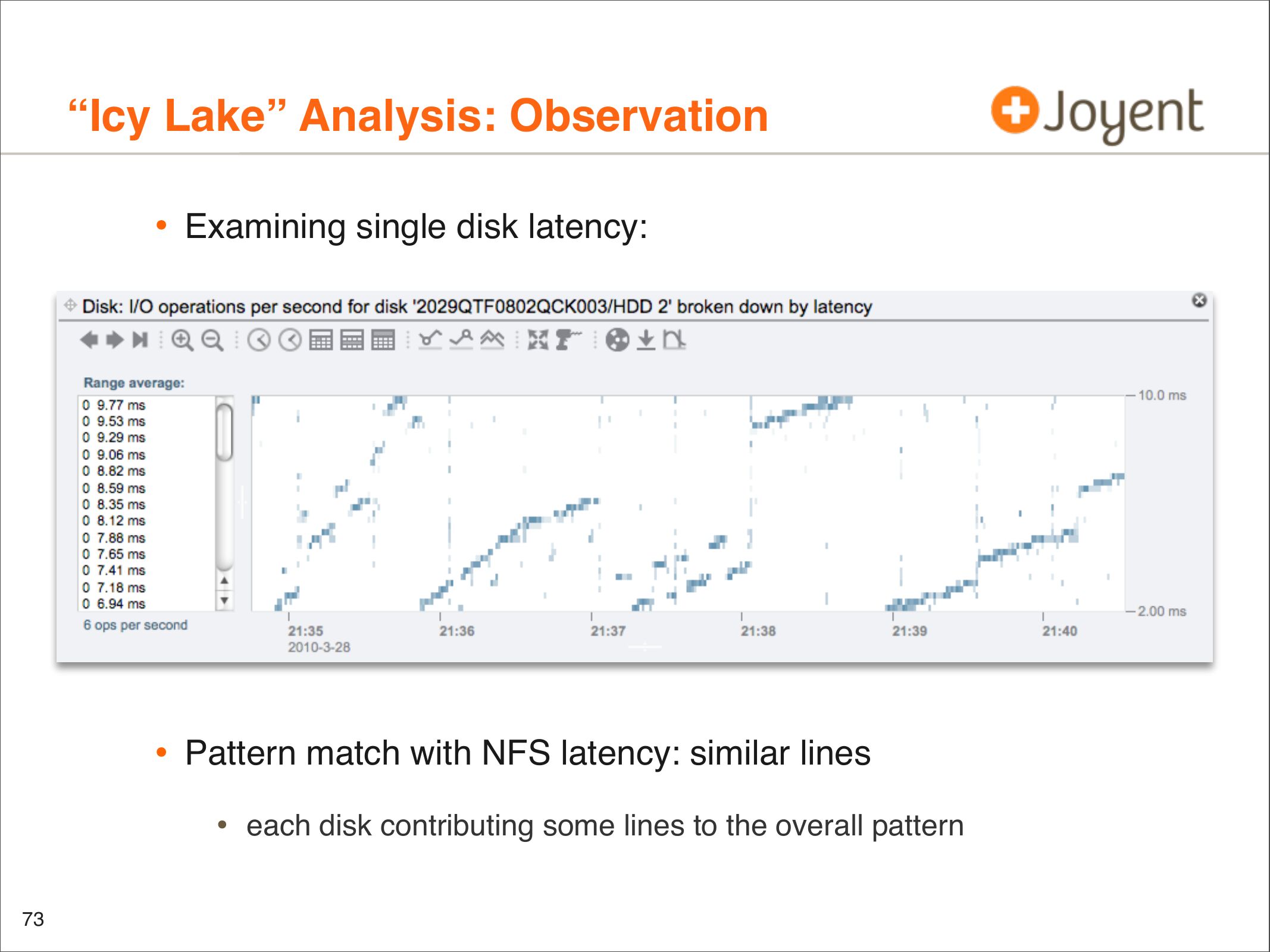 “Icy Lake” Analysis: Observation

Joyent

• Examining single disk latency:

Disk: I/O operations per second for disk '2029QTF0802QCK003/HDD 2' broken down by latency

Range average:

0 9.77 ms
0 9.53 ms
0 9.29 ms
0 9.06 ms
0 8.82 ms
0 8.59 ms
0 8.35 ms
0 8.12 ms
0 7.88 ms
0 7.65 ms
0 7.41 ms
0 7.18 ms
0 6.94 ms

6 ops per second

10.0 ms

2.00 ms

21:35
2010-3-28

21:36

21:37

21:38

21:39

21:40

• Pattern match with NFS latency: similar lines

• each disk contributing some lines to the overall pattern

73